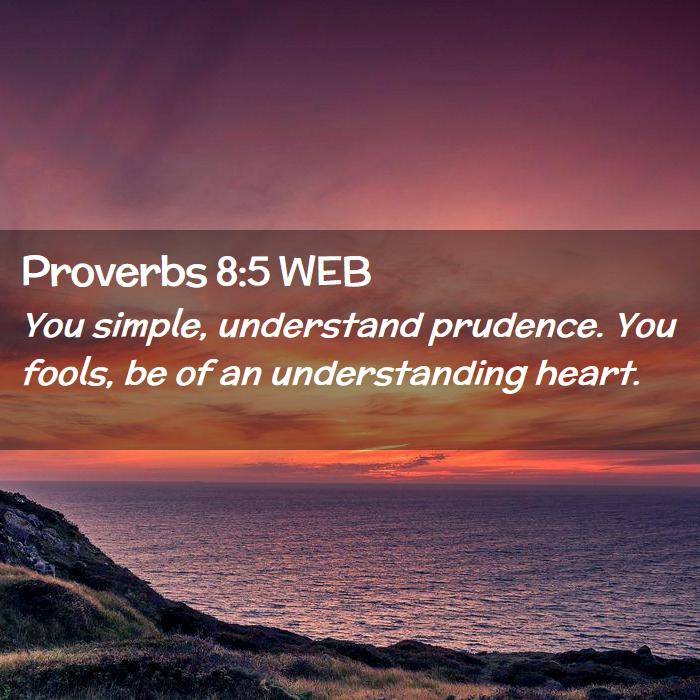 Proverbs 8:5 WEB

You simple, understand prudence. You fools, be of an understanding heart.